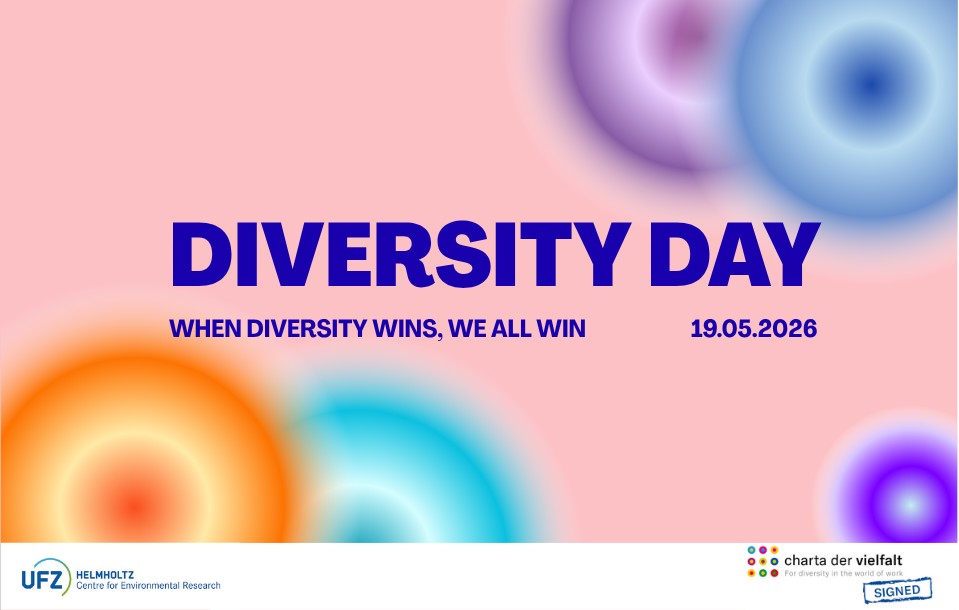 DIVERSITY DAY

WHEN DIVERSITY WINS, WE ALL WIN

19.05.2026

UFZ HELMHOLTZ
Centre for Environmental Research

charta der vielfalt
For diversity in the world of work
SIGNED